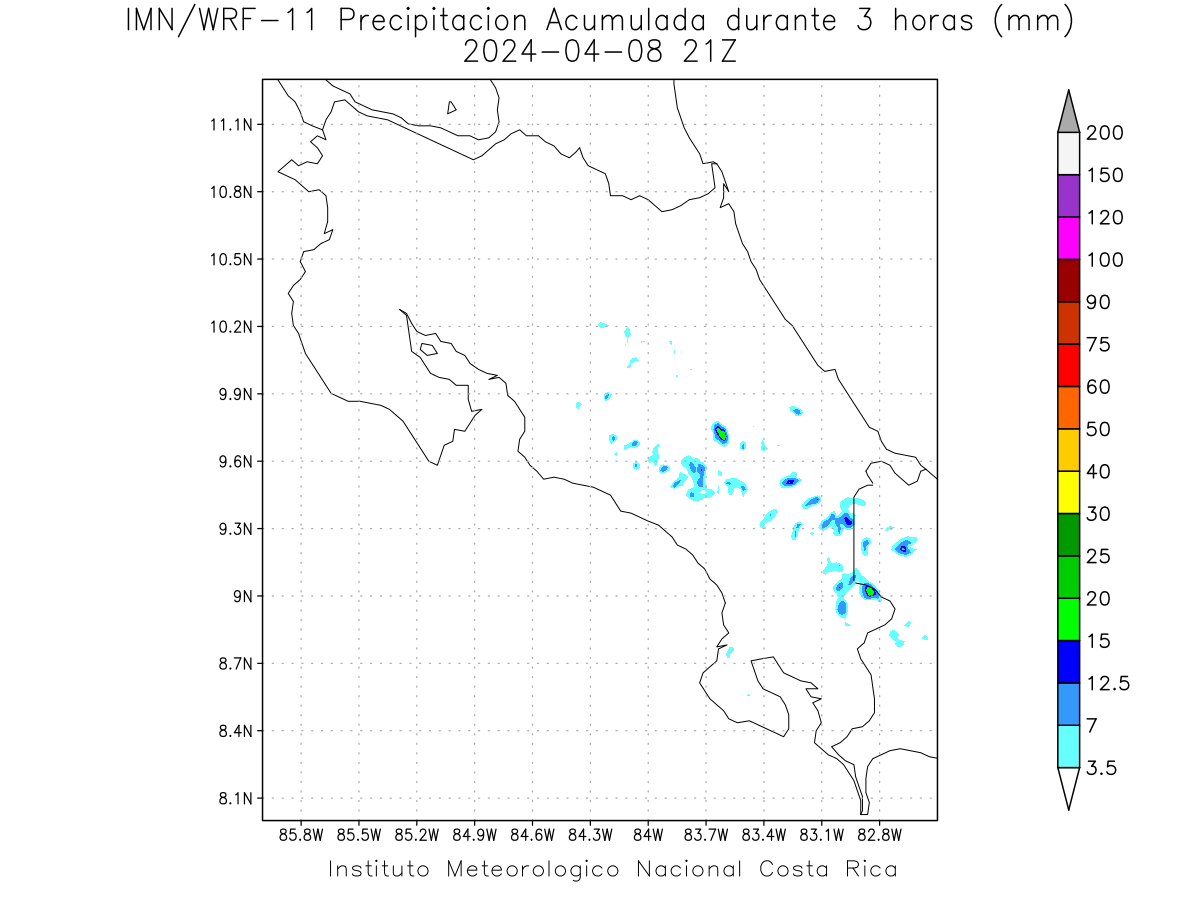 IMN/WRF-11 Precipitacion Acumulada durante 3 horas (mm)
2024-04-08 21Z

11.1N
10.8N
10.5N
10.2N
9.9N
9.6N
9.3N
9N
8.7N
8.4N
8.1N

85.8W 85.5W 85.2W 84.9W 84.6W 84.3W 84W 83.7W 83.4W 83.1W 82.8W

200
150
120
100
90
75
60
50
40
30
25
20
15
12.5
7
3.5

Instituto Meteorologico Nacional Costa Rica